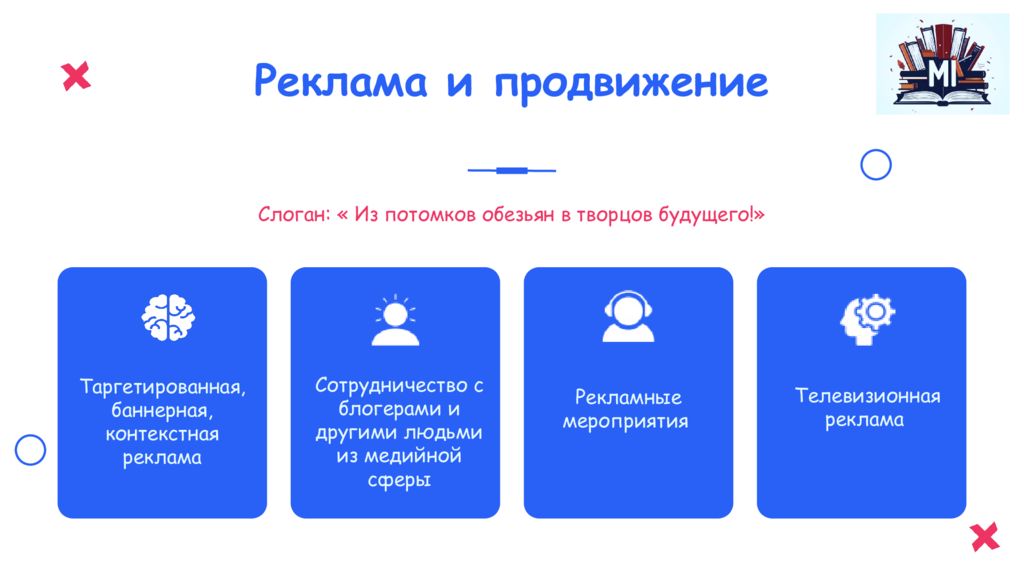 Реклама и продвижение

MI

Слоган: « Из потомков обезьян в творцов будущего!»

Таргетированная, баннерная, контекстная реклама

Сотрудничество с блогерами и другими людьми из медийной сферы

Рекламные мероприятия

Телевизионная реклама